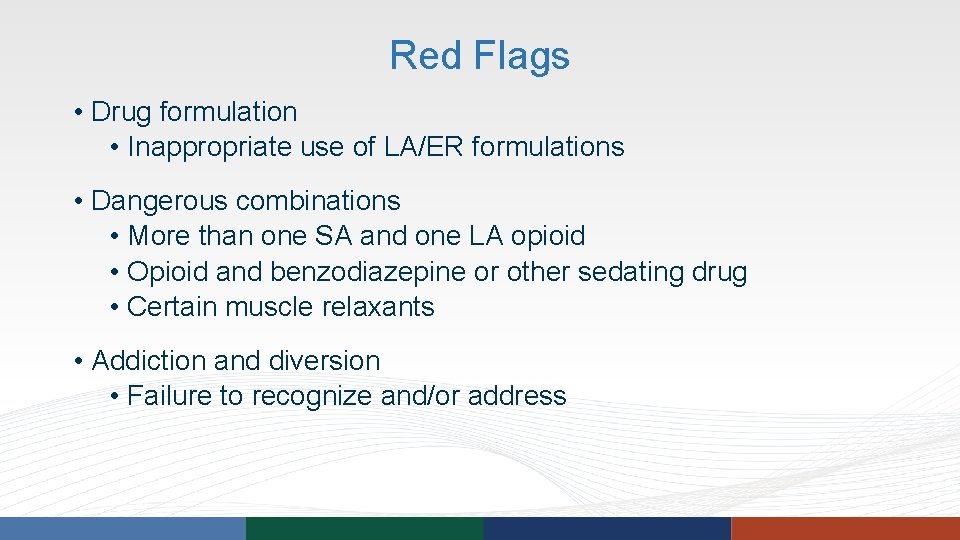 Red Flags

• Drug formulation
  • Inappropriate use of LA/ER formulations

• Dangerous combinations
  • More than one SA and one LA opioid
  • Opioid and benzodiazepine or other sedating drug
  • Certain muscle relaxants

• Addiction and diversion
  • Failure to recognize and/or address